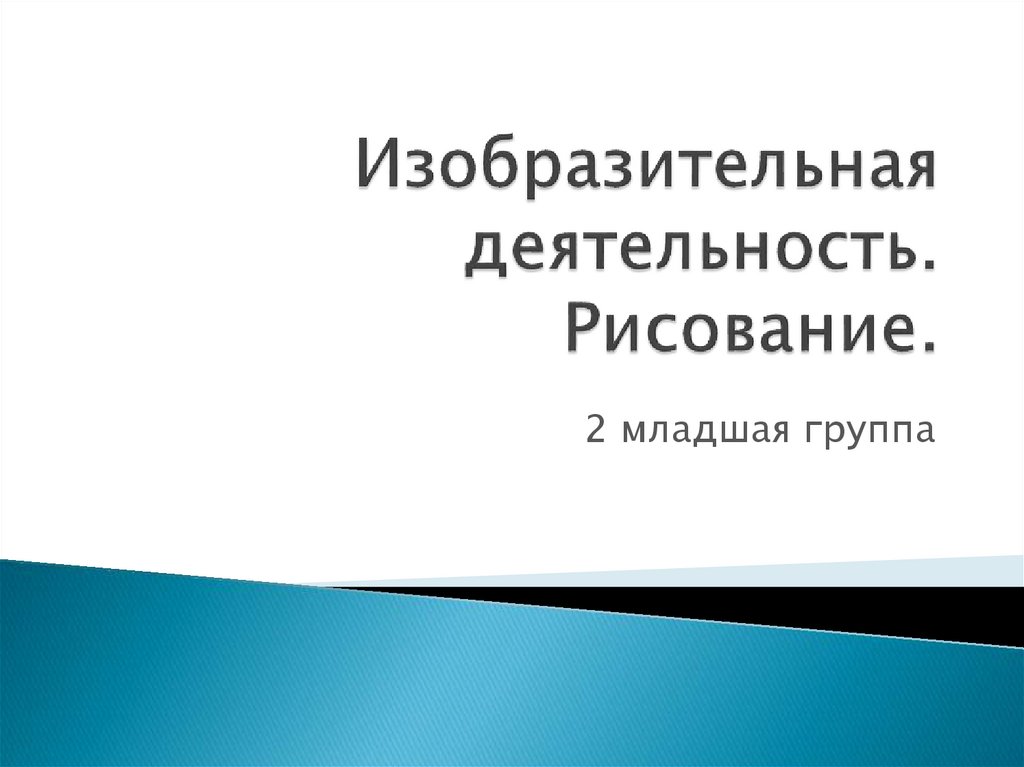 Изобразительная деятельность. Рисование.

2 младшая группа